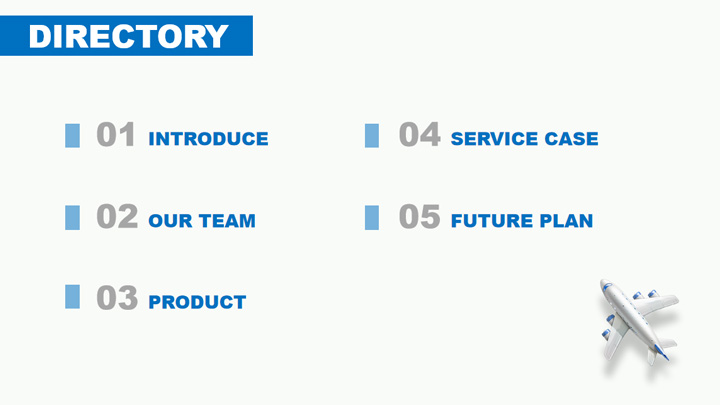 DIRECTORY

01 INTRODUCE

02 OUR TEAM

03 PRODUCT

04 SERVICE CASE

05 FUTURE PLAN